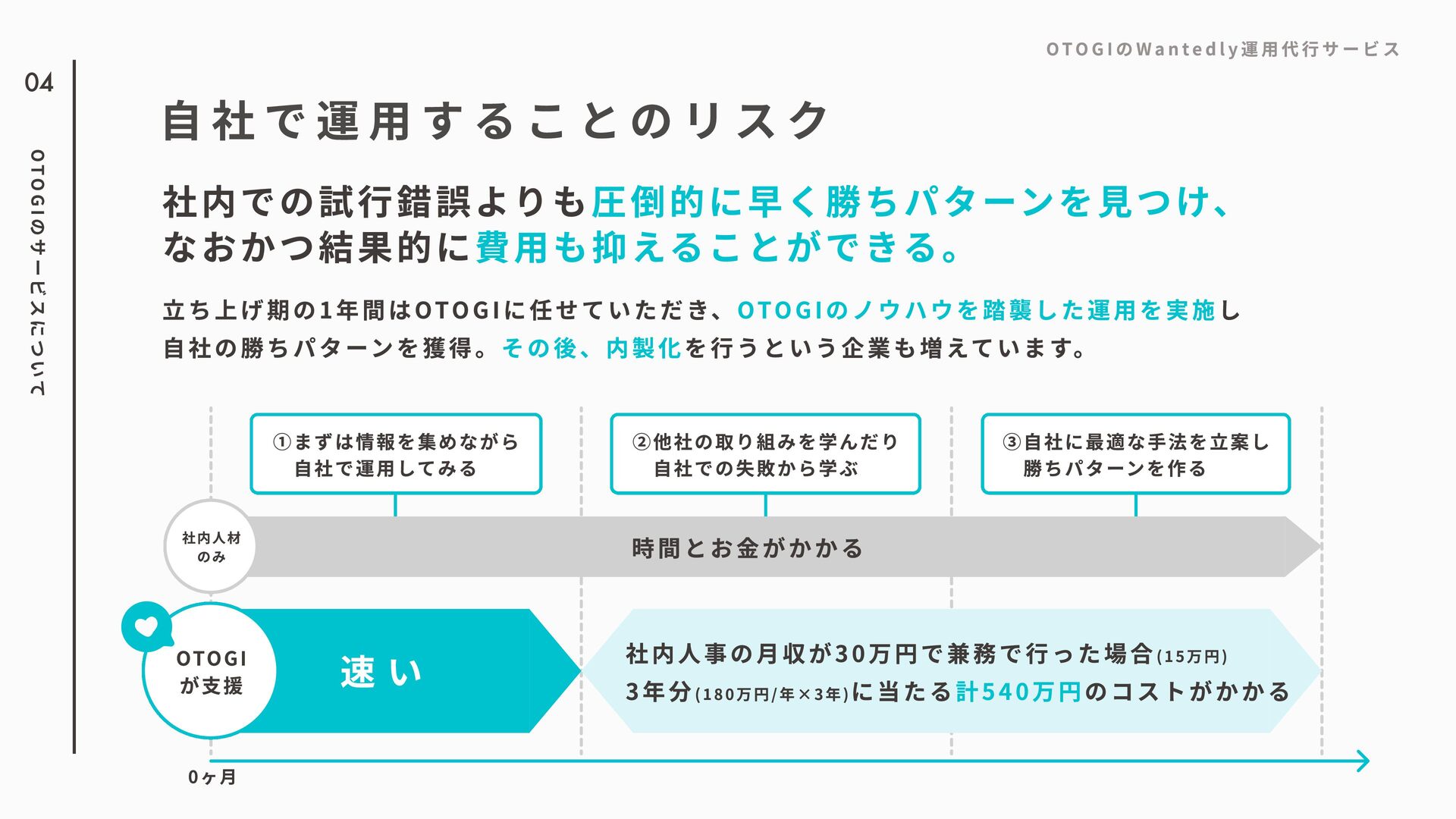 OTOGIのWantedly運用代行サービス

04

OTOGIのサービスについて

自社で運用することのリスク

社内での試行錯誤よりも圧倒的に早く勝ちパターンを見つけ、なおかつ結果的に費用も抑えることができる。

立ち上げ期の1年間はOTOGIに任せていただき、OTOGIのノウハウを踏襲した運用を実施し自社の勝ちパターンを獲得。その後、内製化を行うという企業も増えています。

①まずは情報を集めながら自社で運用してみる

②他社の取り組みを学んだり自社での失敗から学ぶ

③自社に最適な手法を立案し勝ちパターンを作る

社内人材のみ

時間とお金がかかる

OTOGIが支援

速い

社内人事の月収が30万円で兼務で行った場合(15万円)
3年分(180万円/年×3年)に当たる計540万円のコストがかかる

0ヶ月